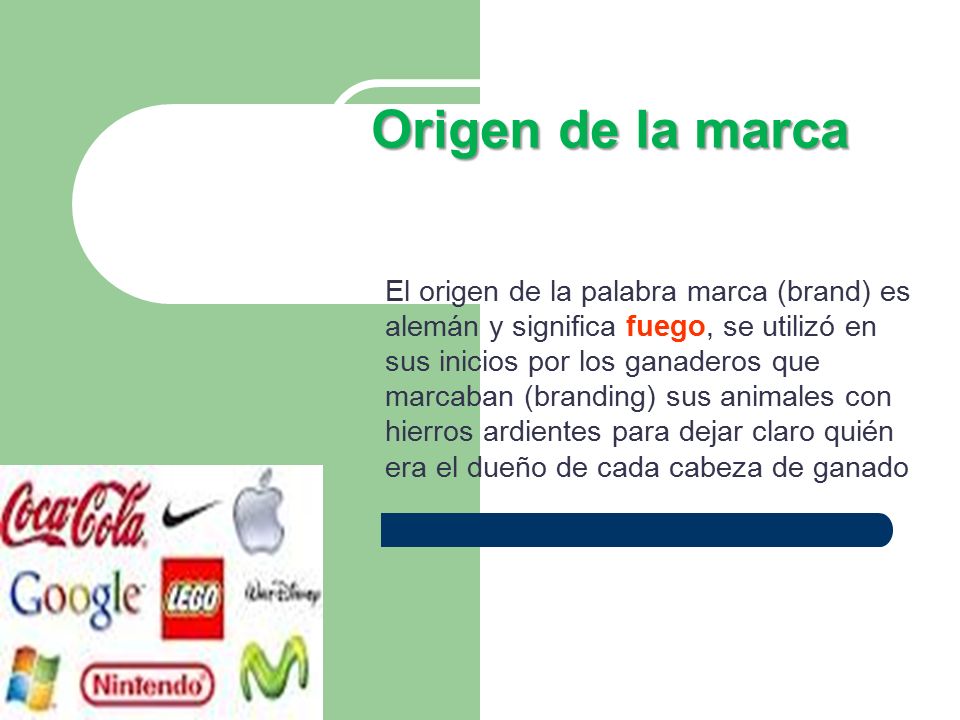 Origen de la marca

El origen de la palabra marca (brand) es alemán y significa fuego, se utilizó en sus inicios por los ganaderos que marcaban (branding) sus animales con hierros ardientes para dejar claro quién era el dueño de cada cabeza de ganado

Coca-Cola

Google

LEGO

Walt Disney

Nintendo